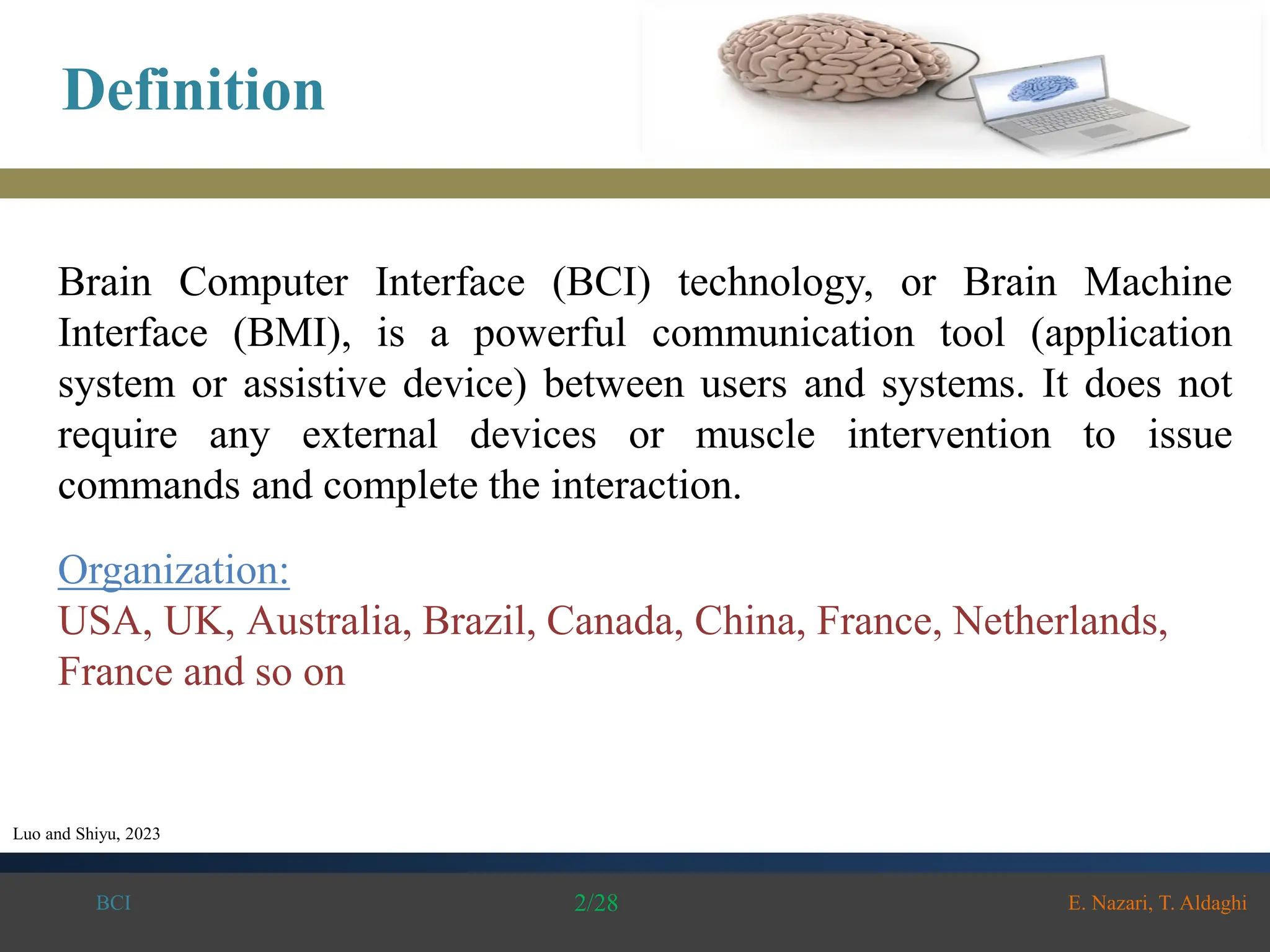 Definition

Brain Computer Interface (BCI) technology, or Brain Machine Interface (BMI), is a powerful communication tool (application system or assistive device) between users and systems. It does not require any external devices or muscle intervention to issue commands and complete the interaction.

Organization:
USA, UK, Australia, Brazil, Canada, China, France, Netherlands, France and so on

Luo and Shiyu, 2023

BCI 2/28 E. Nazari, T. Aldaghi